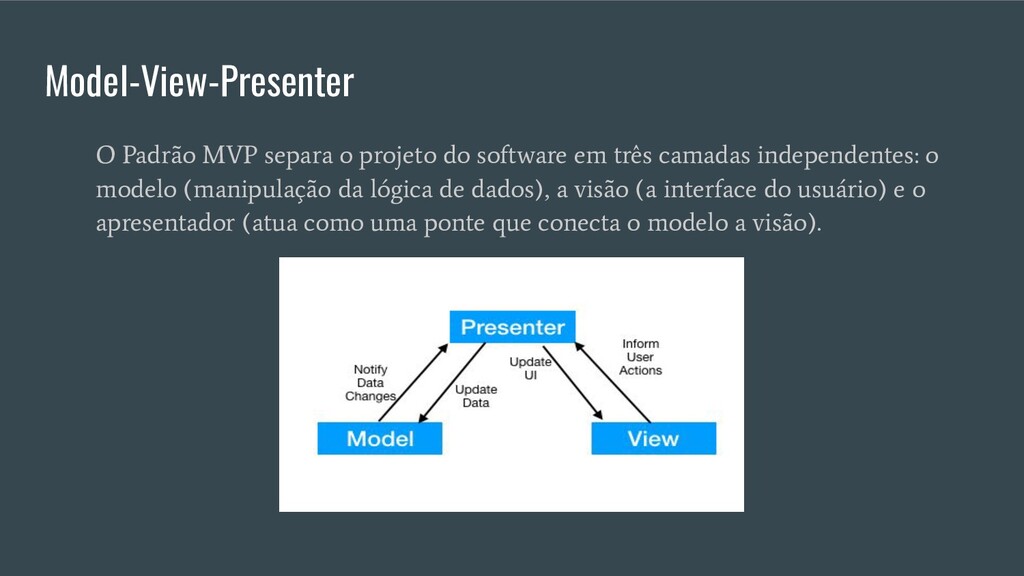 Model-View-Presenter

O Padrão MVP separa o projeto do software em três camadas independentes: o modelo (manipulação da lógica de dados), a visão (a interface do usuário) e o apresentador (atua como uma ponte que conecta o modelo a visão).

Presenter

Notify Data Changes

Update Data

Update UI

Inform User Actions

Model

View